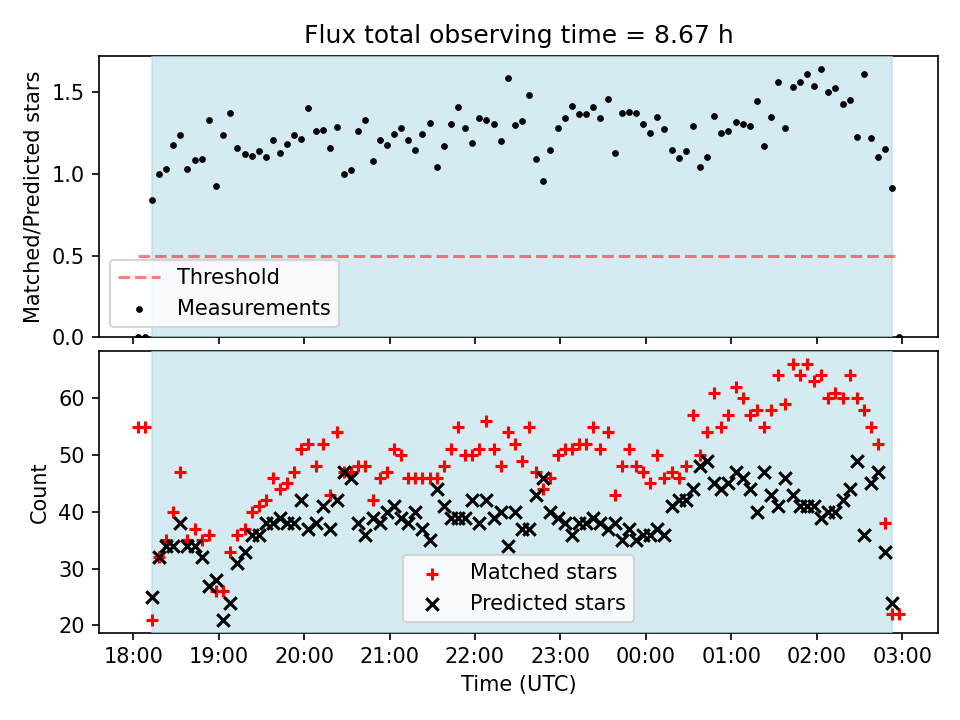 Flux total observing time = 8.67 h

Matched/Predicted stars

1.5
1.0
0.5
0.0

Threshold
Measurements

Count

60
50
40
30
20

Matched stars
Predicted stars

18:00 19:00 20:00 21:00 22:00 23:00 00:00 01:00 02:00 03:00

Time (UTC)